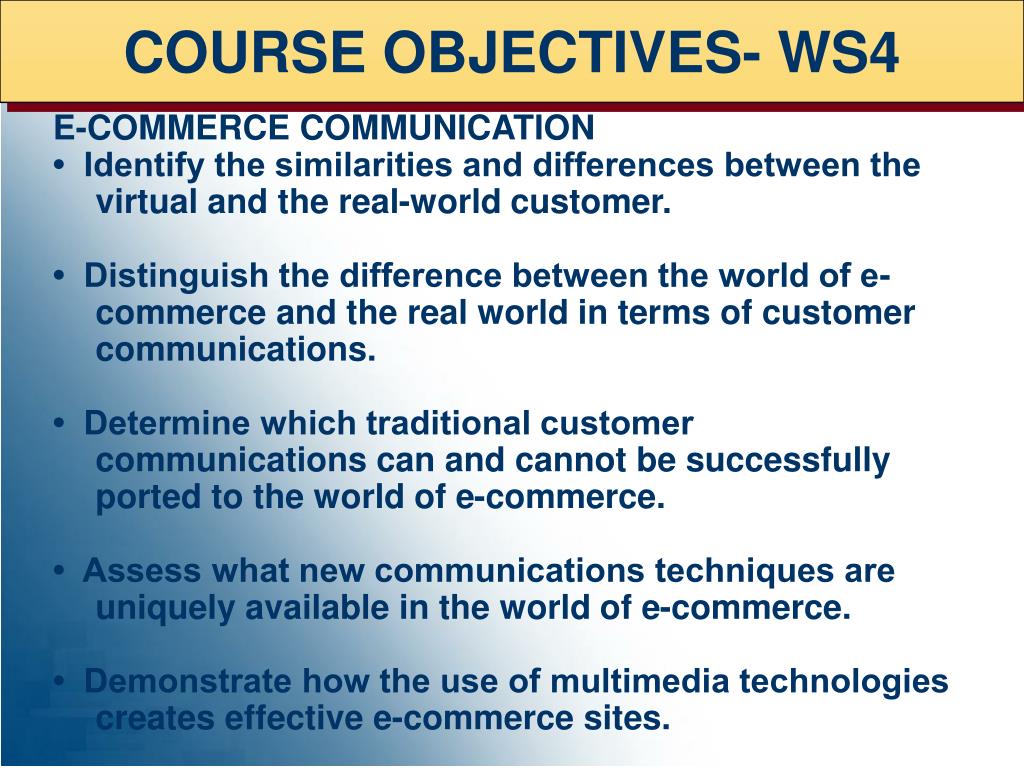 COURSE OBJECTIVES- WS4

E-COMMERCE COMMUNICATION

• Identify the similarities and differences between the virtual and the real-world customer.

• Distinguish the difference between the world of e-commerce and the real world in terms of customer communications.

• Determine which traditional customer communications can and cannot be successfully ported to the world of e-commerce.

• Assess what new communications techniques are uniquely available in the world of e-commerce.

• Demonstrate how the use of multimedia technologies creates effective e-commerce sites.